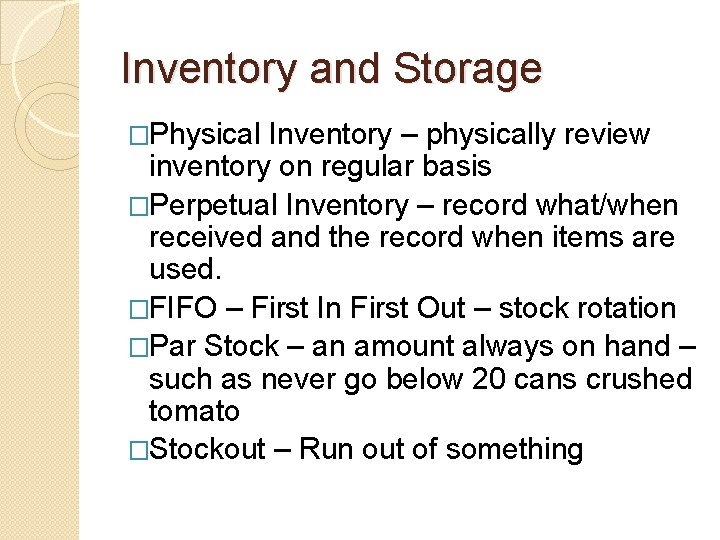 Inventory and Storage

□Physical Inventory – physically review inventory on regular basis

□Perpetual Inventory – record what/when received and the record when items are used.

□FIFO – First In First Out – stock rotation

□Par Stock – an amount always on hand – such as never go below 20 cans crushed tomato

□Stockout – Run out of something